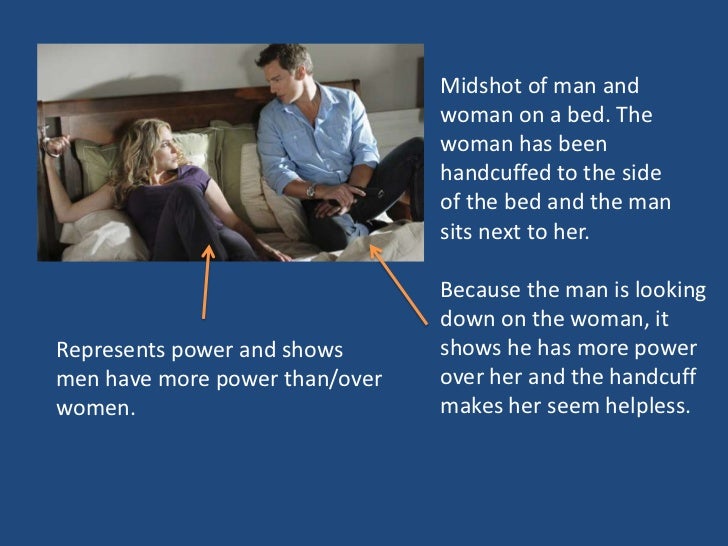 Midshot of man and woman on a bed. The woman has been handcuffed to the side of the bed and the man sits next to her.

Because the man is looking down on the woman, it shows he has more power over her and the handcuff makes her seem helpless.

Represents power and shows men have more power than/over women.